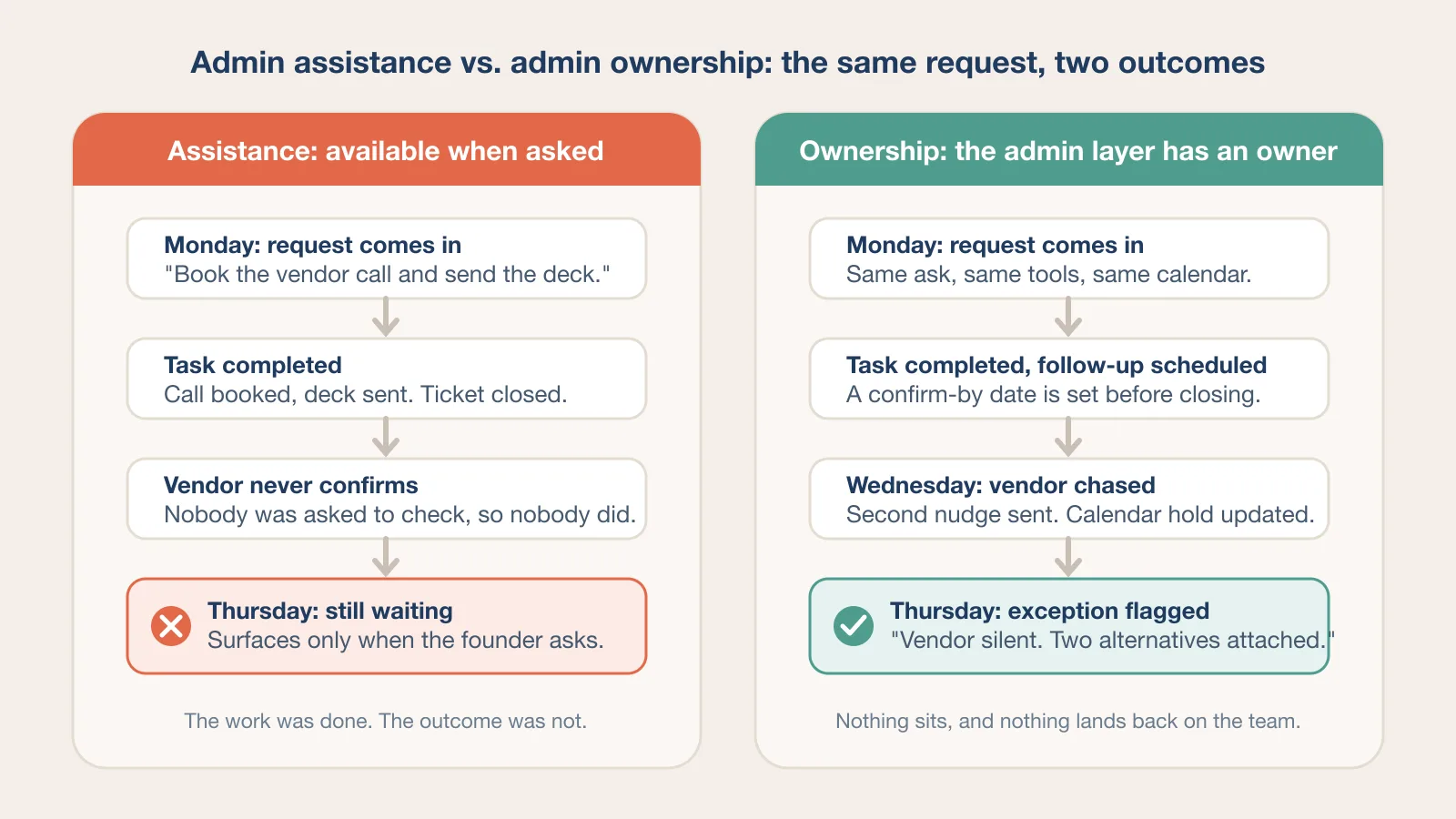 Admin assistance vs. admin ownership: the same request, two outcomes

Assistance: available when asked

Monday: request comes in
"Book the vendor call and send the deck."

Task completed
Call booked, deck sent. Ticket closed.

Vendor never confirms
Nobody was asked to check, so nobody did.

Thursday: still waiting
Surfaces only when the founder asks.

The work was done. The outcome was not.

Ownership: the admin layer has an owner

Monday: request comes in
Same ask, same tools, same calendar.

Task completed, follow-up scheduled
A confirm-by date is set before closing.

Wednesday: vendor chased
Second nudge sent. Calendar hold updated.

Thursday: exception flagged
"Vendor silent. Two alternatives attached."

Nothing sits, and nothing lands back on the team.